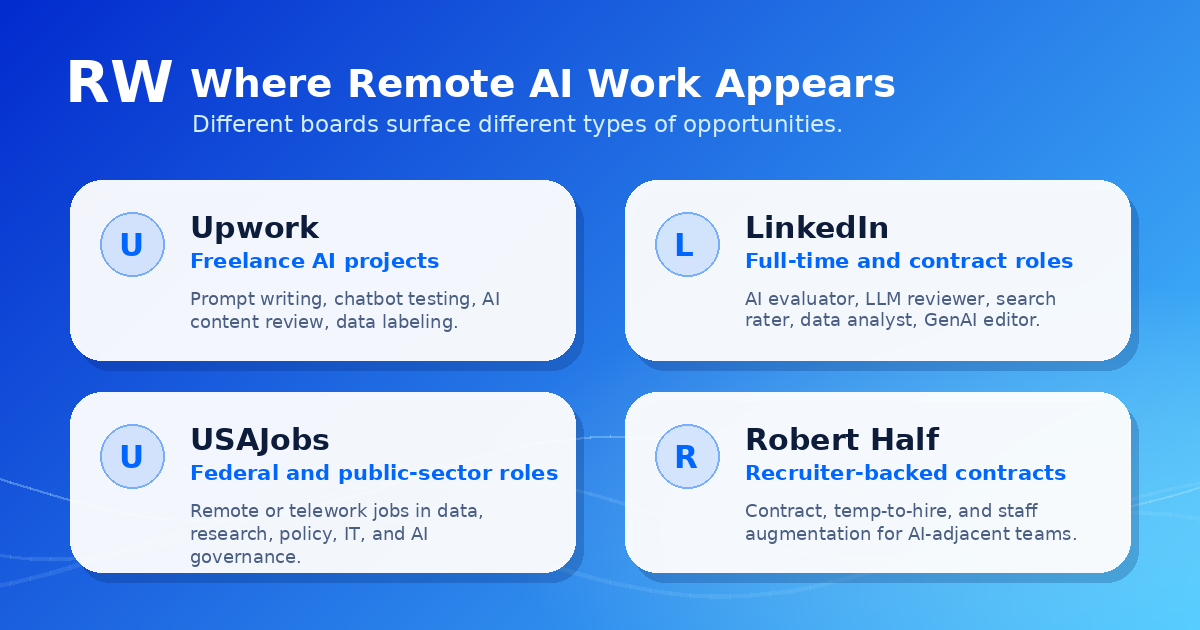 RW Where Remote AI Work Appears

Different boards surface different types of opportunities.

U

Upwork

Freelance AI projects

Prompt writing, chatbot testing, AI content review, data labeling.

L

LinkedIn

Full-time and contract roles

AI evaluator, LLM reviewer, search rater, data analyst, GenAI editor.

U

USAJobs

Federal and public-sector roles

Remote or telework jobs in data, research, policy, IT, and AI governance.

R

Robert Half

Recruiter-backed contracts

Contract, temp-to-hire, and staff augmentation for AI-adjacent teams.